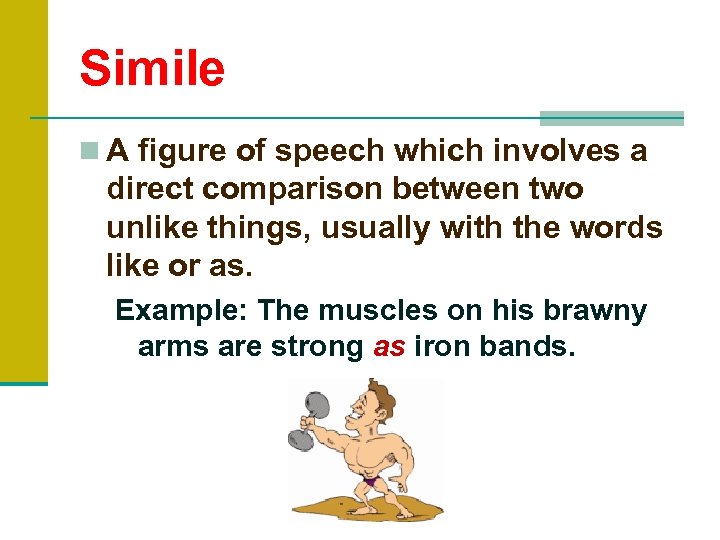 Simile

A figure of speech which involves a direct comparison between two unlike things, usually with the words like or as.

Example: The muscles on his brawny arms are strong as iron bands.